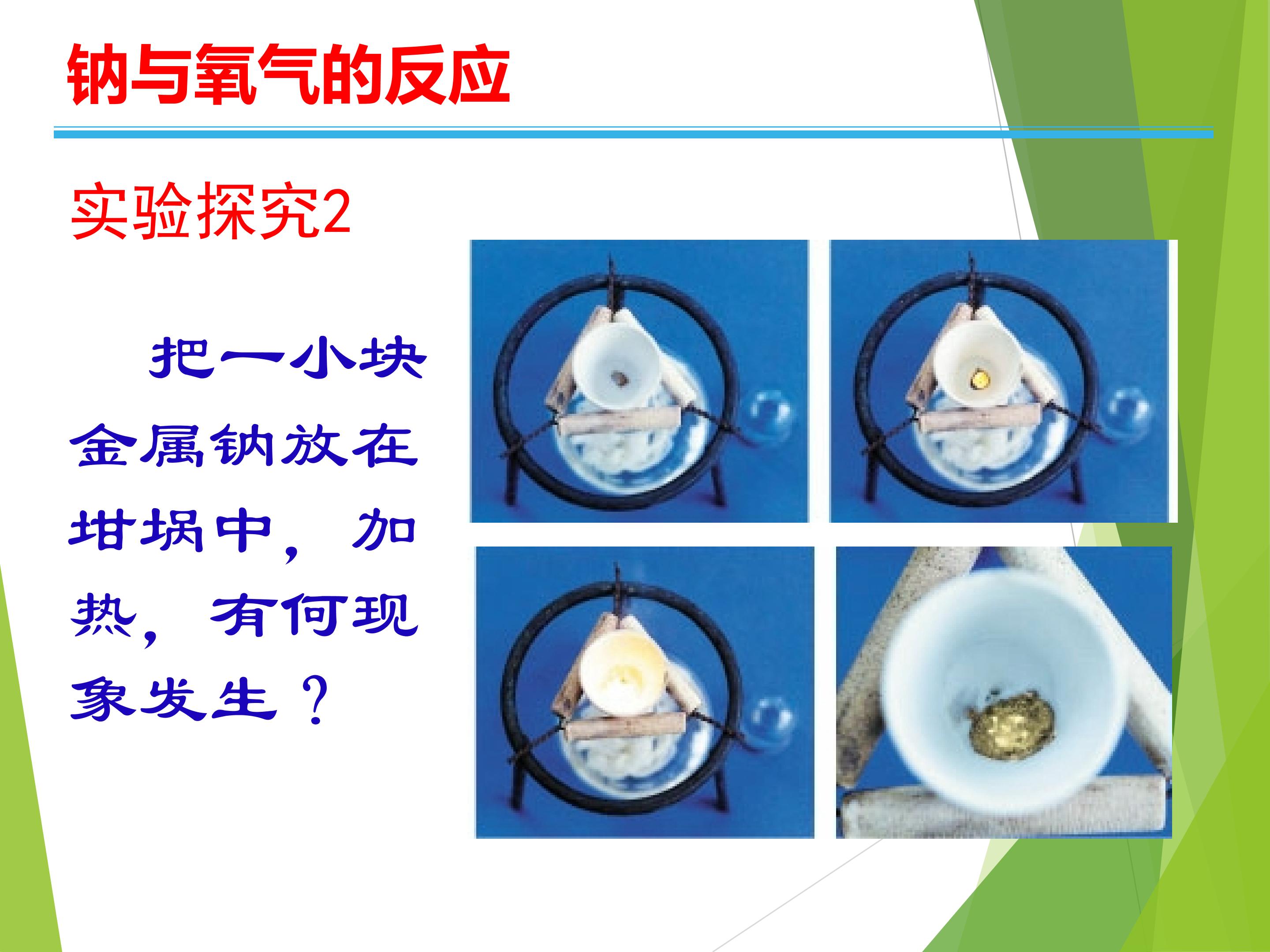 钠与氧气的反应

实验探究2

把一小块金属钠放在坩埚中，加热，有何现象发生？